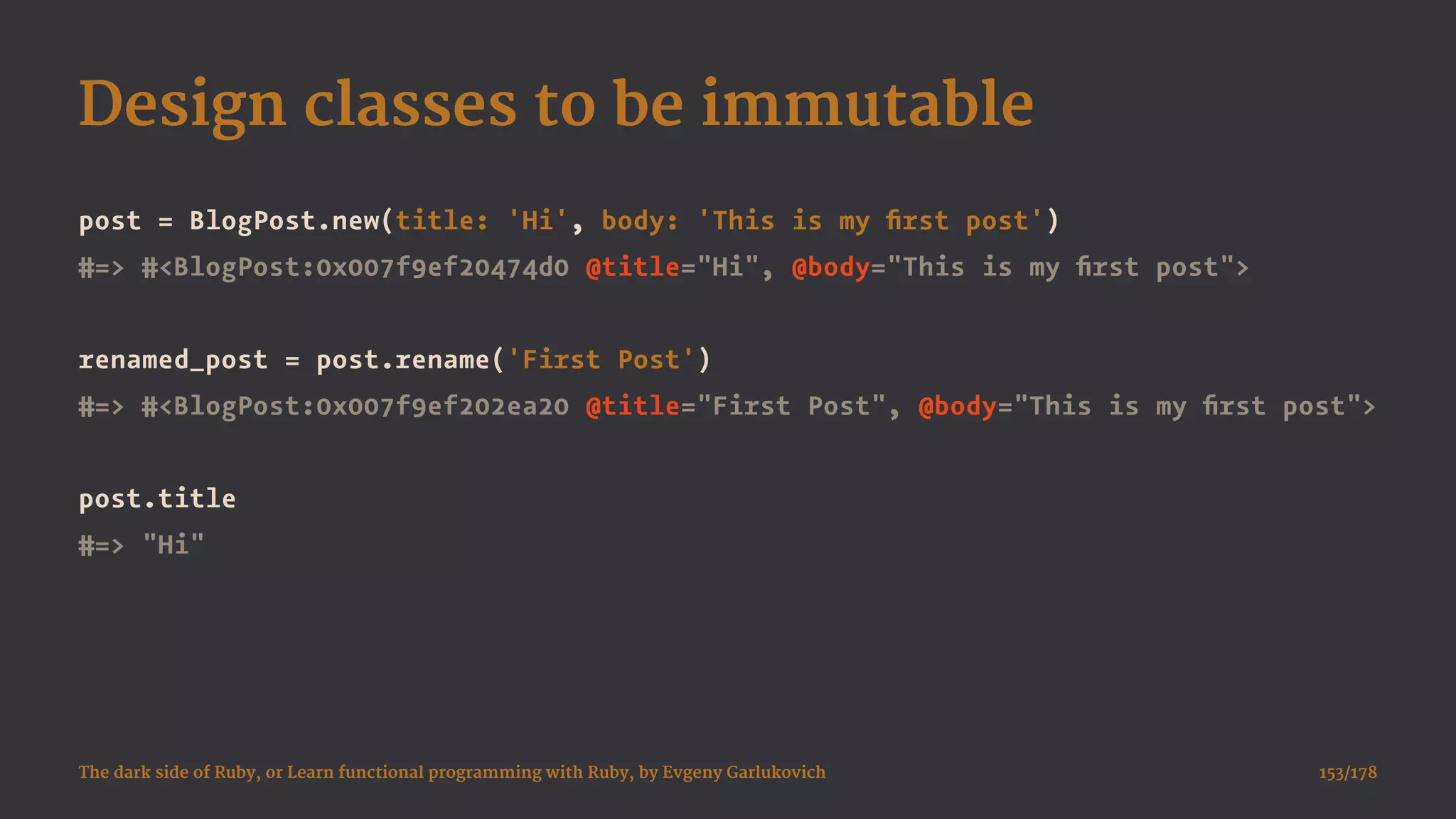 Design classes to be immutable

post = BlogPost.new(title: 'Hi', body: 'This is my first post')
#=> #<BlogPost:0x007f9ef20474d0 @title="Hi", @body="This is my first post">

renamed_post = post.rename('First Post')
#=> #<BlogPost:0x007f9ef202ea20 @title="First Post", @body="This is my first post">

post.title
#=> "Hi"

The dark side of Ruby, or Learn functional programming with Ruby, by Evgeny Garlukovich

153/178